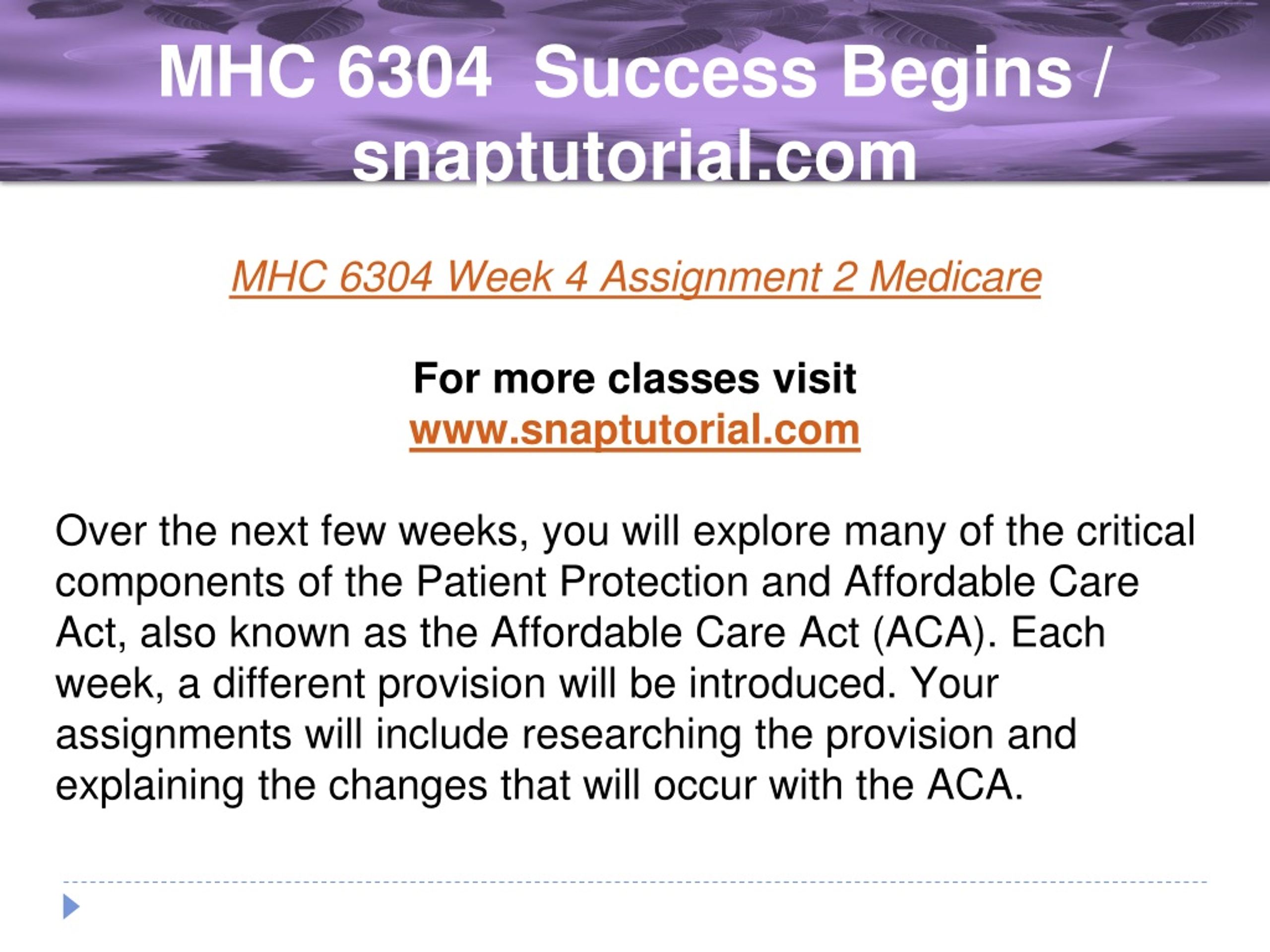 MHC 6304 Success Begins / snaptutorial.com

MHC 6304 Week 4 Assignment 2 Medicare

For more classes visit
www.snaptutorial.com

Over the next few weeks, you will explore many of the critical components of the Patient Protection and Affordable Care Act, also known as the Affordable Care Act (ACA). Each week, a different provision will be introduced. Your assignments will include researching the provision and explaining the changes that will occur with the ACA.